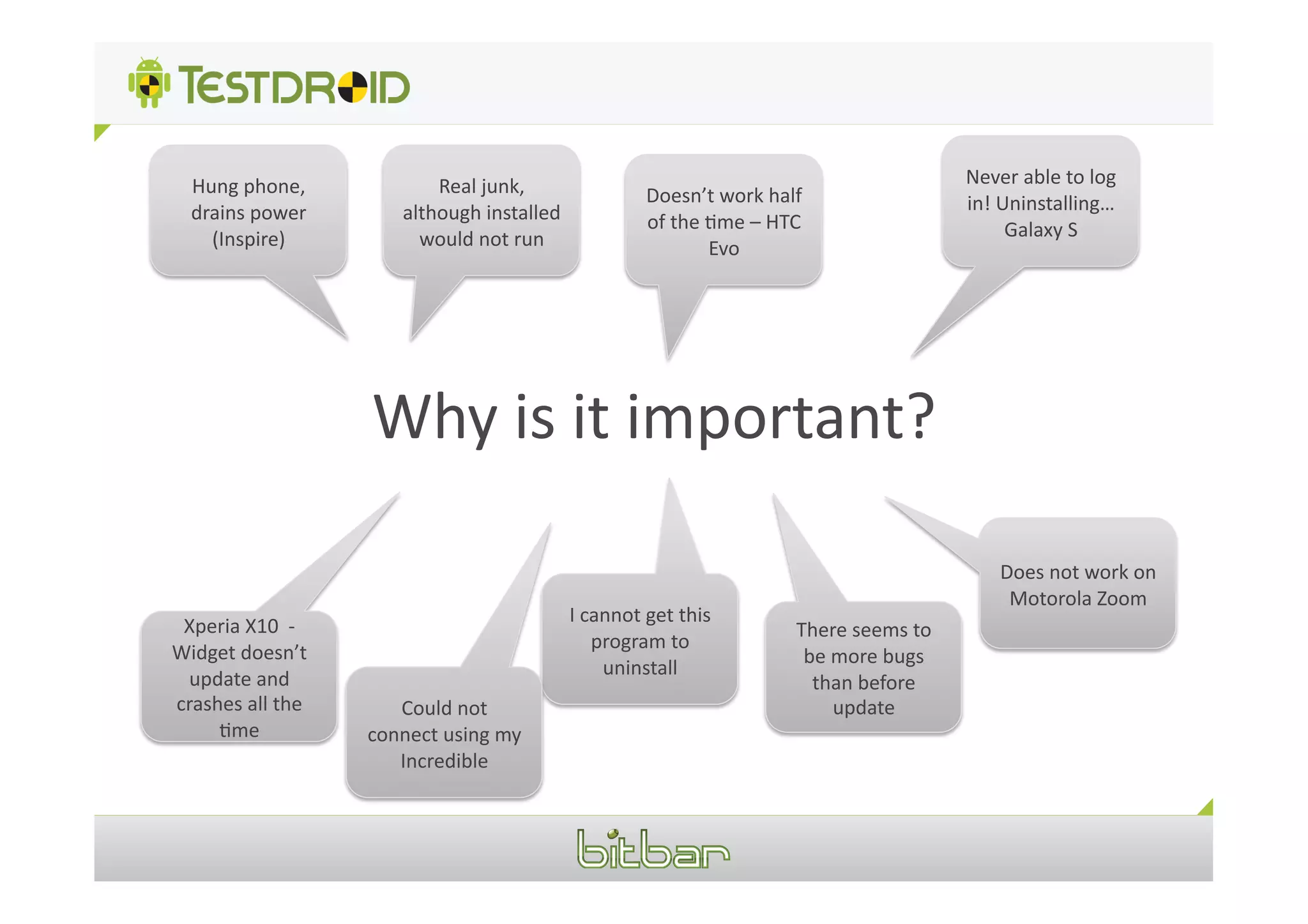 TESTDROID

Hung phone, drains power (Inspire)

Real junk, although installed would not run

Doesn't work half of the time – HTC Evo

Never able to log in! Uninstalling... Galaxy S

Why is it important?

Xperia X10 - Widget doesn't update and crashes all the time

Could not connect using my Incredible

I cannot get this program to uninstall

There seems to be more bugs than before update

Does not work on Motorola Zoom

bitbar